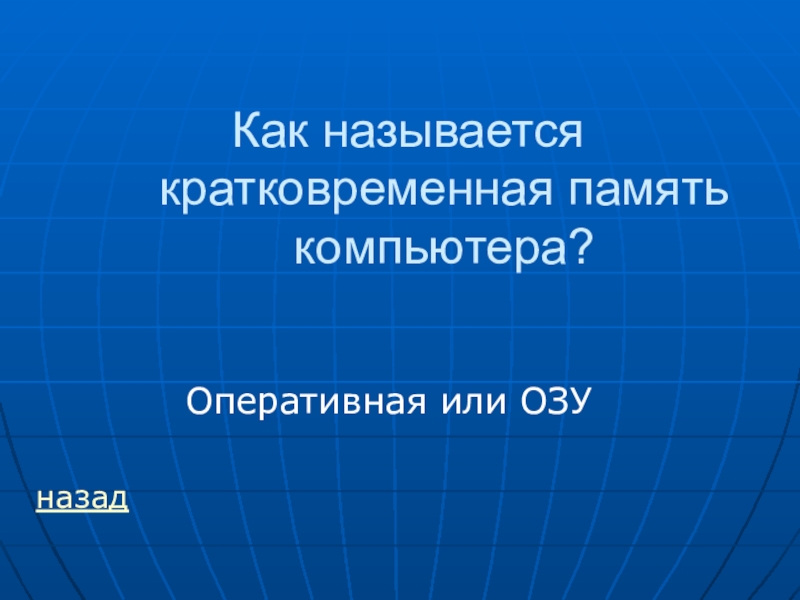 Как называется кратковременная память компьютера?

Оперативная или ОЗУ

назад